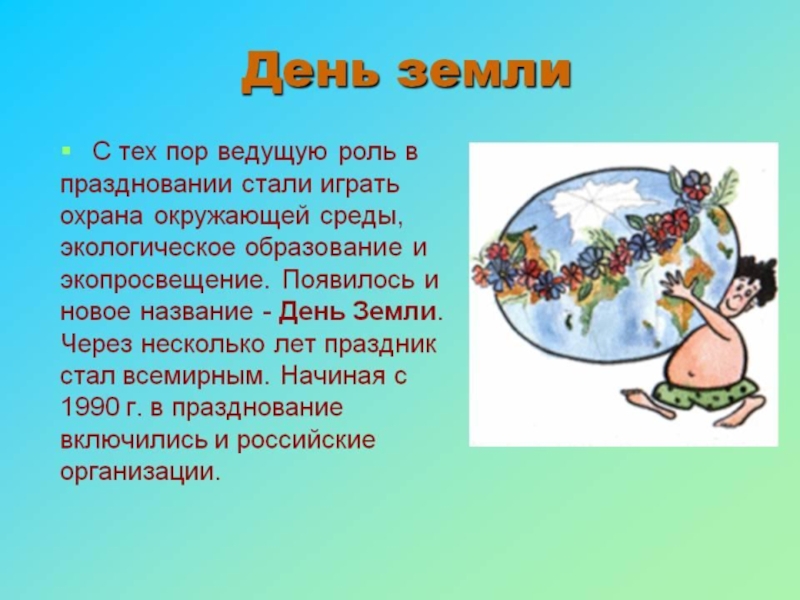 День земли

С тех пор ведущую роль в праздновании стали играть охрана окружающей среды, экологическое образование и экопросвещение. Появилось и новое название - День Земли. Через несколько лет праздник стал всемирным. Начиная с 1990 г. в празднование включились и российские организации.